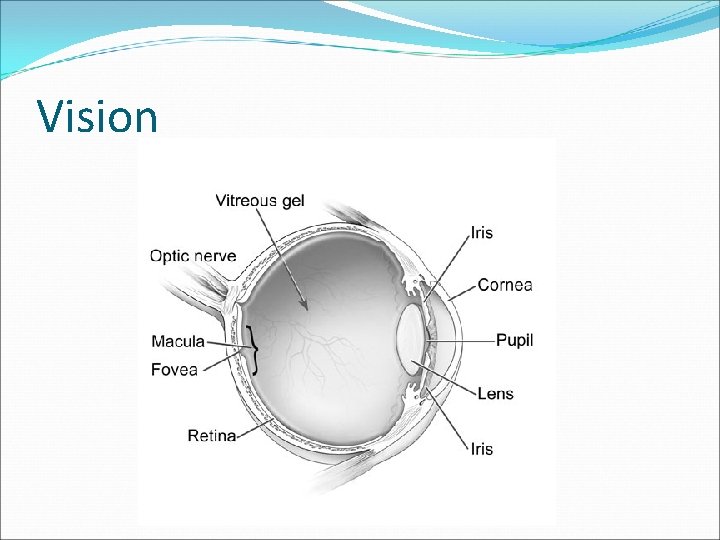 Vision

Vitreous gel
Optic nerve
Macula
Fovea
Retina
Iris
Cornea
Pupil
Lens
Iris